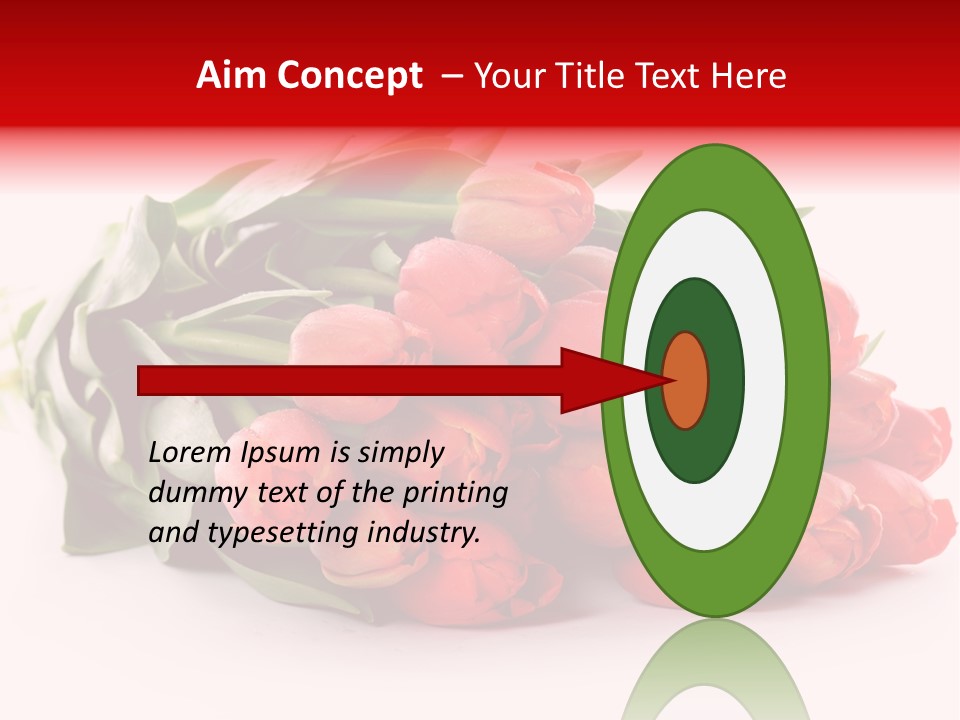 Aim Concept – Your Title Text Here

Lorem Ipsum is simply dummy text of the printing and typesetting industry.